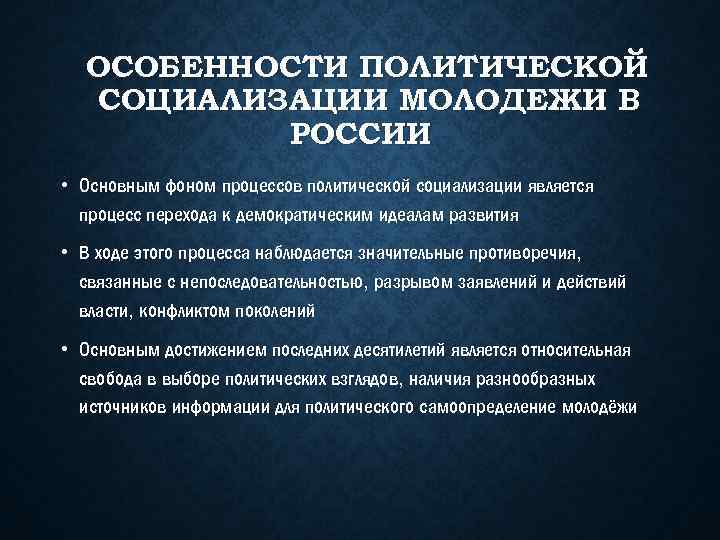 ОСОБЕННОСТИ ПОЛИТИЧЕСКОЙ СОЦИАЛИЗАЦИИ МОЛОДЕЖИ В РОССИИ

• Основным фоном процессов политической социализации является процесс перехода к демократическим идеалам развития

• В ходе этого процесса наблюдается значительные противоречия, связанные с непоследовательностью, разрывом заявлений и действий власти, конфликтом поколений

• Основным достижением последних десятилетий является относительная свобода в выборе политических взглядов, наличия разнообразных источников информации для политического самоопределение молодёжи